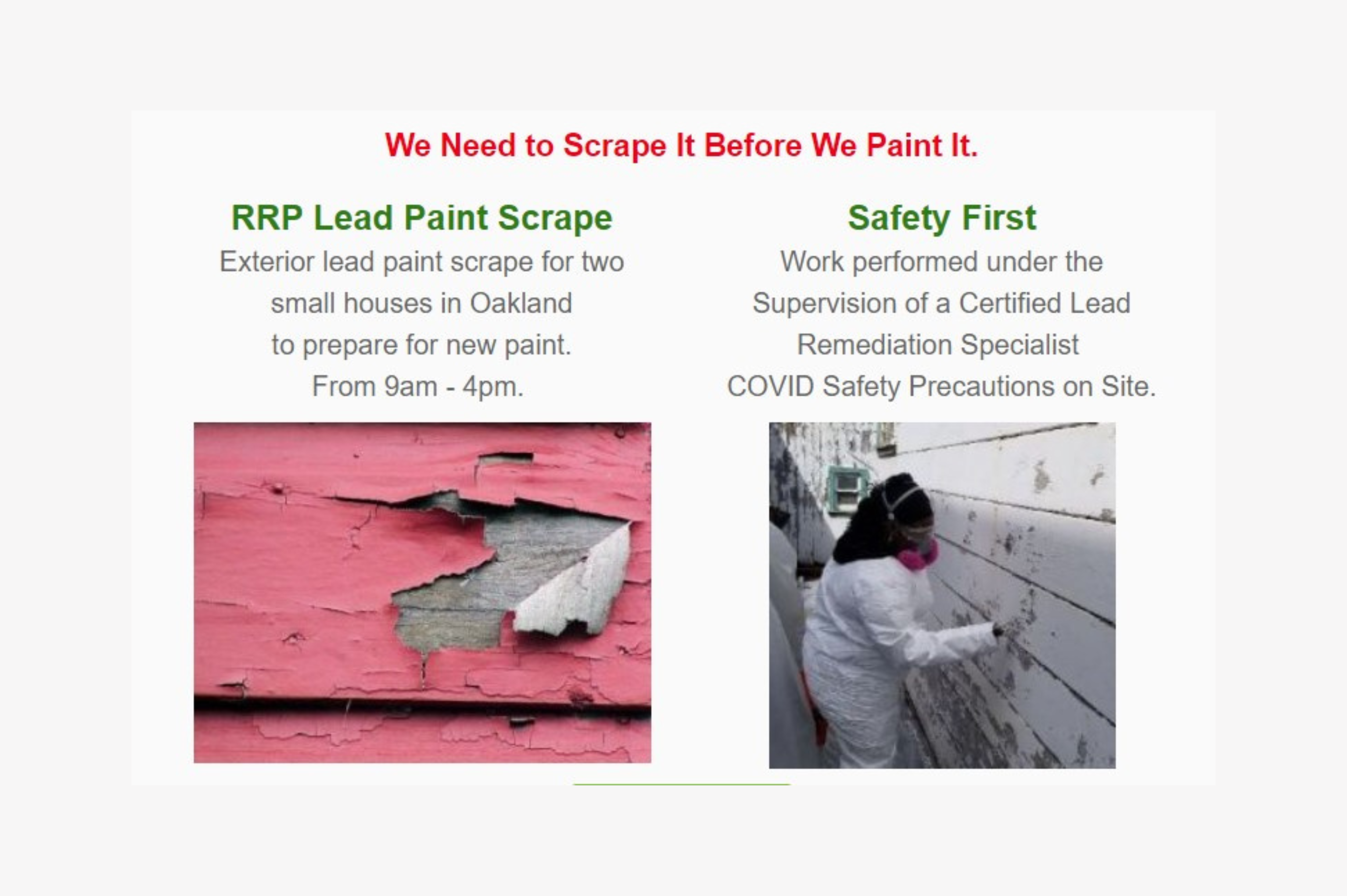 We Need to Scrape It Before We Paint It.

RRP Lead Paint Scrape

Exterior lead paint scrape for two small houses in Oakland to prepare for new paint. From 9am - 4pm.

Safety First

Work performed under the Supervision of a Certified Lead Remediation Specialist COVID Safety Precautions on Site.